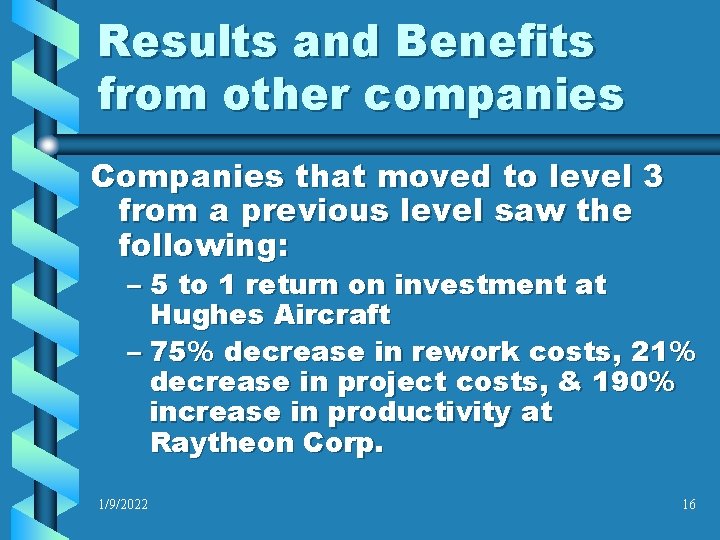 Results and Benefits from other companies

Companies that moved to level 3 from a previous level saw the following:

– 5 to 1 return on investment at Hughes Aircraft

– 75% decrease in rework costs, 21% decrease in project costs, & 190% increase in productivity at Raytheon Corp.

1/9/2022

16